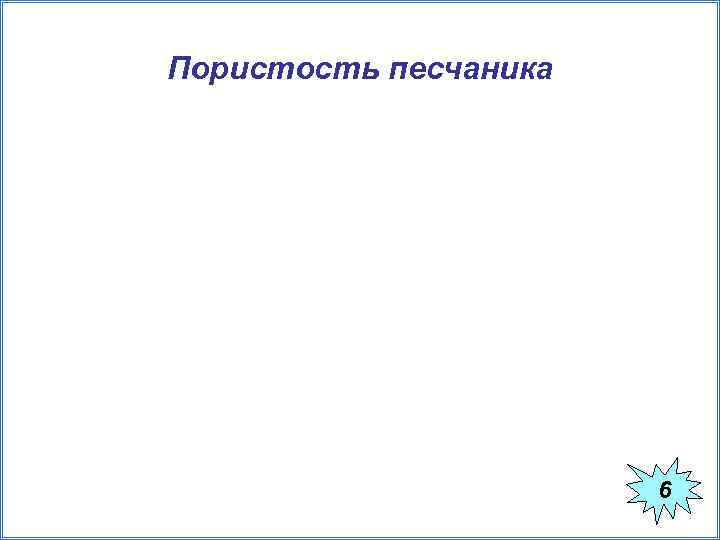 Пористость песчаника

6